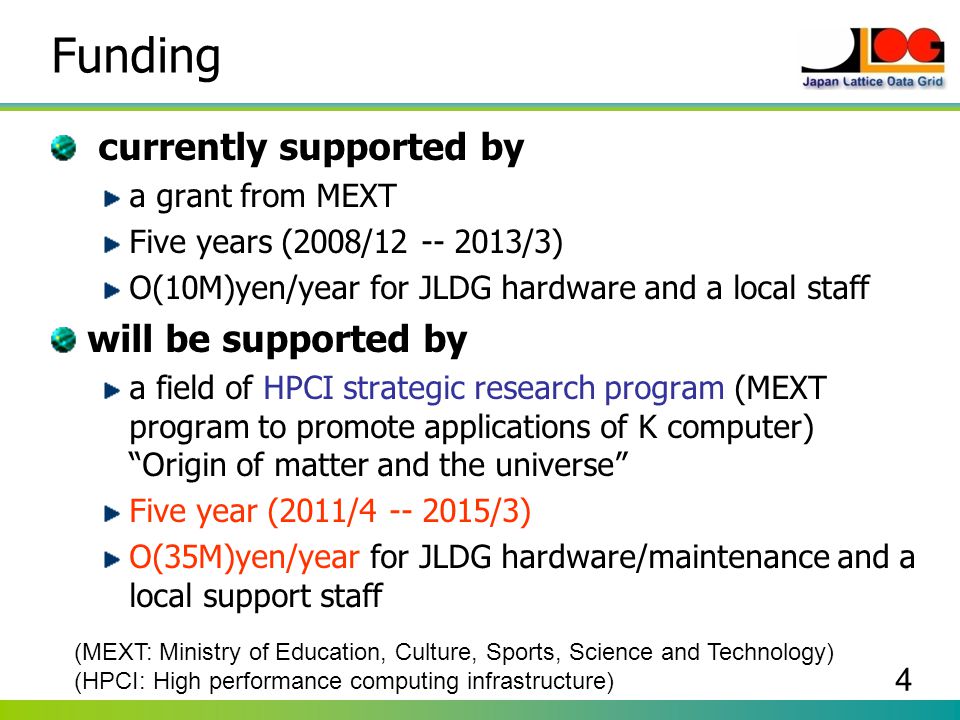 Funding

JLDG
Japan Lattice Data Grid

currently supported by

a grant from MEXT

Five years (2008/12 -- 2013/3)

O(10M)yen/year for JLDG hardware and a local staff

will be supported by

a field of HPCI strategic research program (MEXT program to promote applications of K computer) “Origin of matter and the universe”

Five year (2011/4 -- 2015/3)

O(35M)yen/year for JLDG hardware/maintenance and a local support staff

(MEXT: Ministry of Education, Culture, Sports, Science and Technology)
(HPCI: High performance computing infrastructure)

4